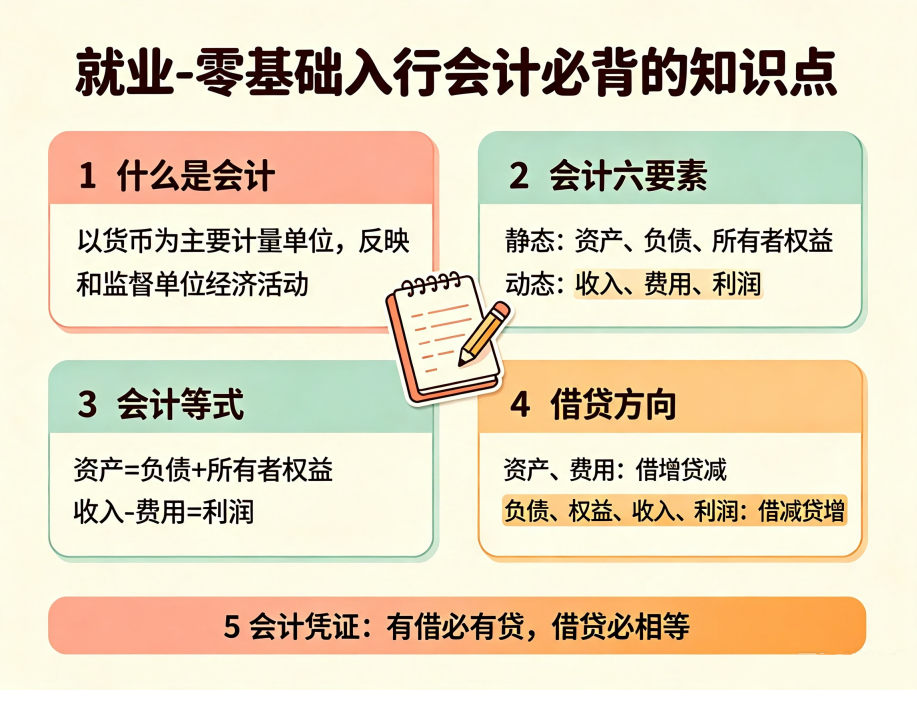 就业-零基础入行会计必背的知识点

1 什么是会计

以货币为主要计量单位，反映和监督单位经济活动

2 会计六要素

静态：资产、负债、所有者权益
动态：收入、费用、利润

3 会计等式

资产=负债+所有者权益
收入-费用=利润

4 借贷方向

资产、费用：借增贷减
负债、权益、收入、利润：借减贷增

5 会计凭证：有借必有贷，借贷必相等